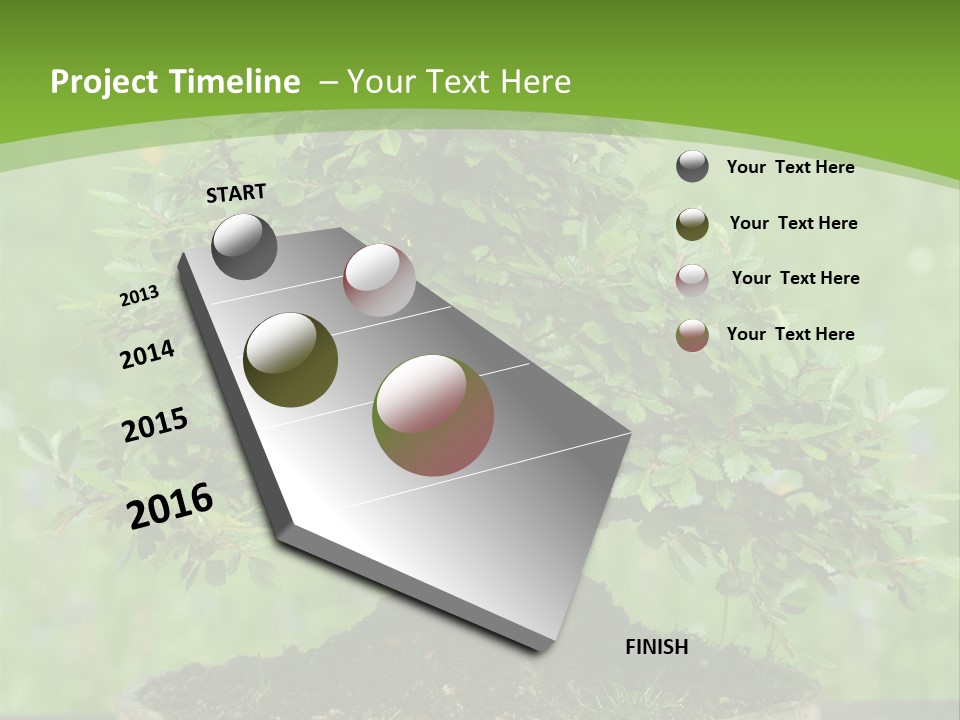 Project Timeline – Your Text Here

START

2013

2014

2015

2016

FINISH

Your Text Here

Your Text Here

Your Text Here

Your Text Here